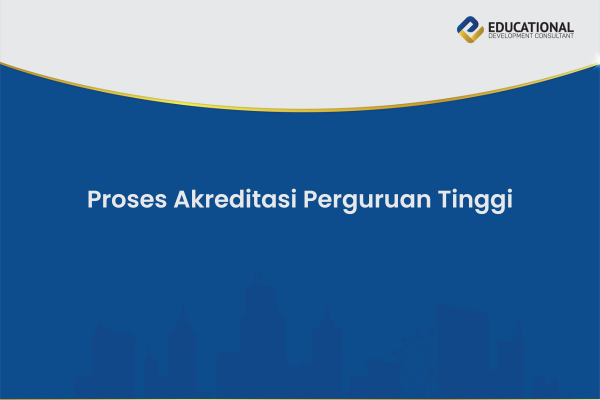 EDUCATIONAL
DEVELOPMENT CONSULTANT

Proses Akreditasi Perguruan Tinggi